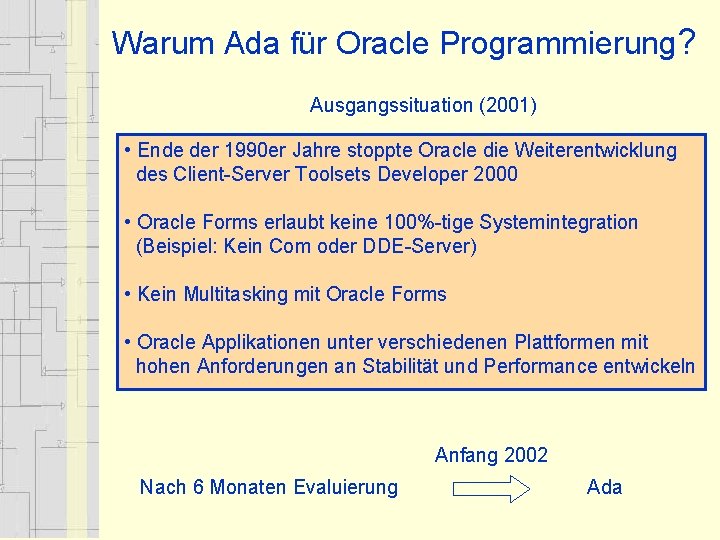 Warum Ada für Oracle Programmierung?

Ausgangssituation (2001)

• Ende der 1990er Jahre stoppte Oracle die Weiterentwicklung des Client-Server Toolsets Developer 2000

• Oracle Forms erlaubt keine 100%-tige Systemintegration (Beispiel: Kein Com oder DDE-Server)

• Kein Multitasking mit Oracle Forms

• Oracle Applikationen unter verschiedenen Plattformen mit hohen Anforderungen an Stabilität und Performance entwickeln

Anfang 2002

Nach 6 Monaten Evaluierung Ada